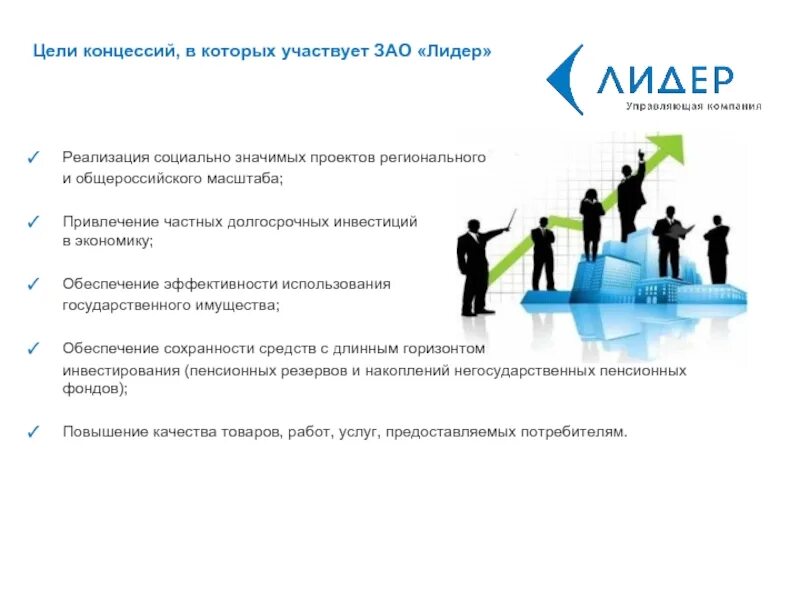 Цели концессий, в которых участвует ЗАО «Лидер»

ЛИДЕР
Управляющая компания

✓ Реализация социально значимых проектов регионального и общероссийского масштаба;

✓ Привлечение частных долгосрочных инвестиций в экономику;

✓ Обеспечение эффективности использования государственного имущества;

✓ Обеспечение сохранности средств с длинным горизонтом инвестирования (пенсионных резервов и накоплений негосударственных пенсионных фондов);

✓ Повышение качества товаров, работ, услуг, предоставляемых потребителям.